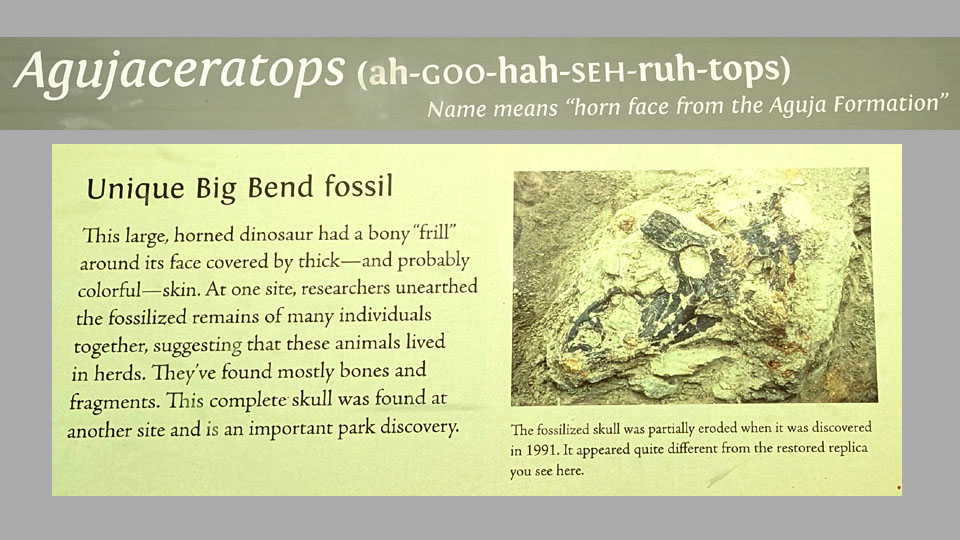 Agujaceratops (ah-GOO-hah-SEH-ruh-tops)
Name means "horn face from the Aguja Formation"

Unique Big Bend fossil

This large, horned dinosaur had a bony "frill" around its face covered by thick—and probably colorful—skin. At one site, researchers unearthed the fossilized remains of many individuals together, suggesting that these animals lived in herds. They've found mostly bones and fragments. This complete skull was found at another site and is an important park discovery.

The fossilized skull was partially eroded when it was discovered in 1991. It appeared quite different from the restored replica you see here.